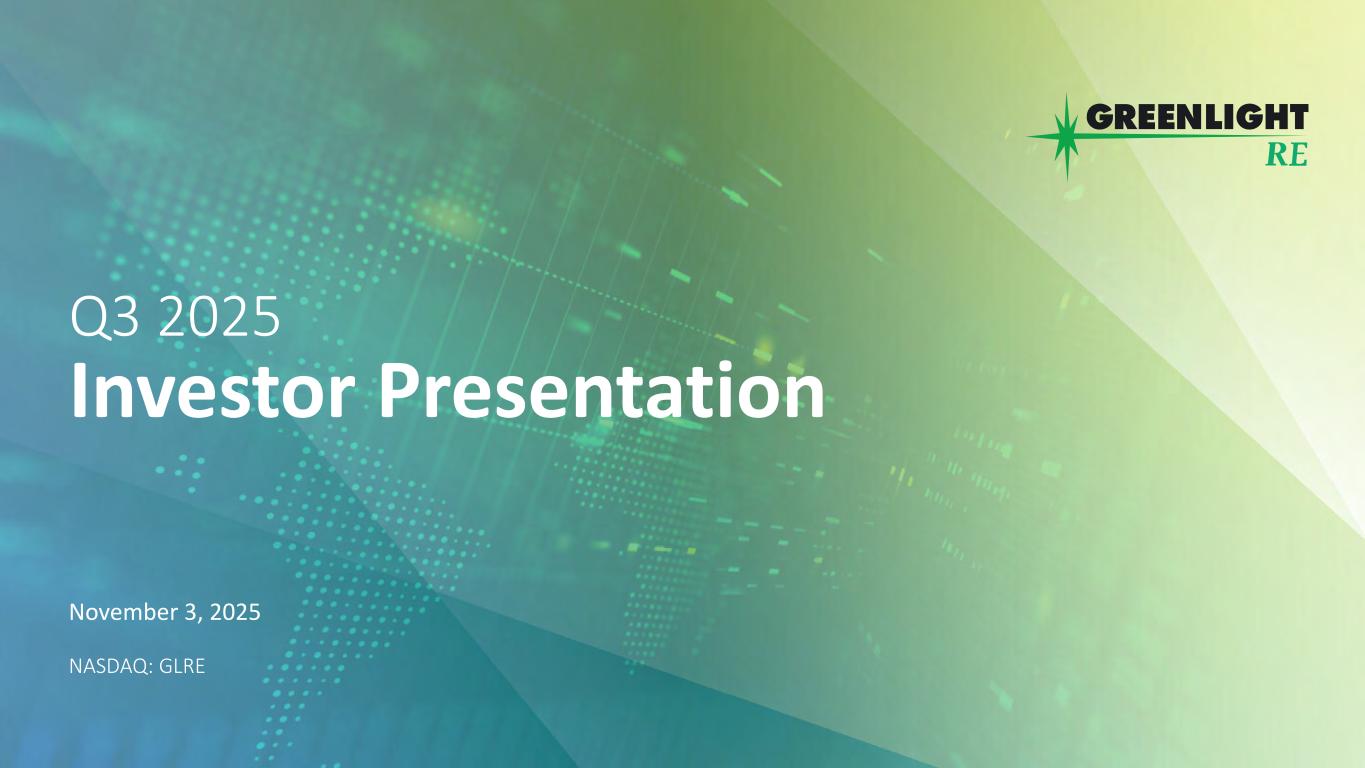 GREENLIGHT
RE

Q3 2025
Investor Presentation

November 3, 2025

NASDAQ: GLRE